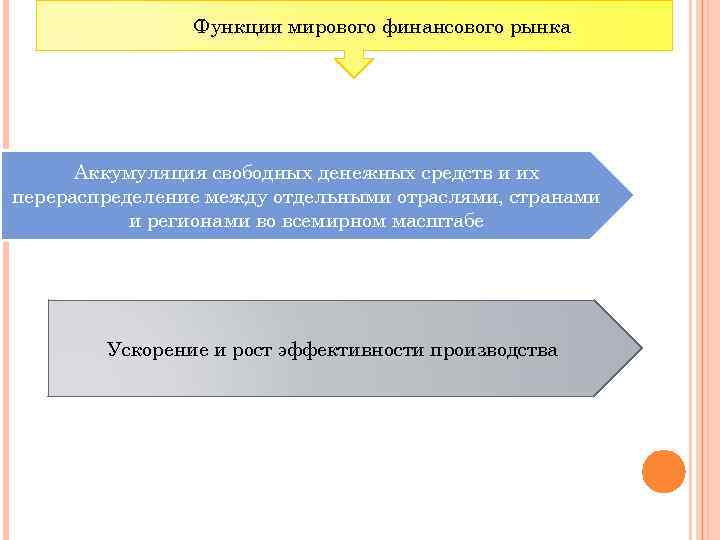 Функции мирового финансового рынка

Аккумуляция свободных денежных средств и их перераспределение между отдельными отраслями, странами и регионами во всемирном масштабе

Ускорение и рост эффективности производства